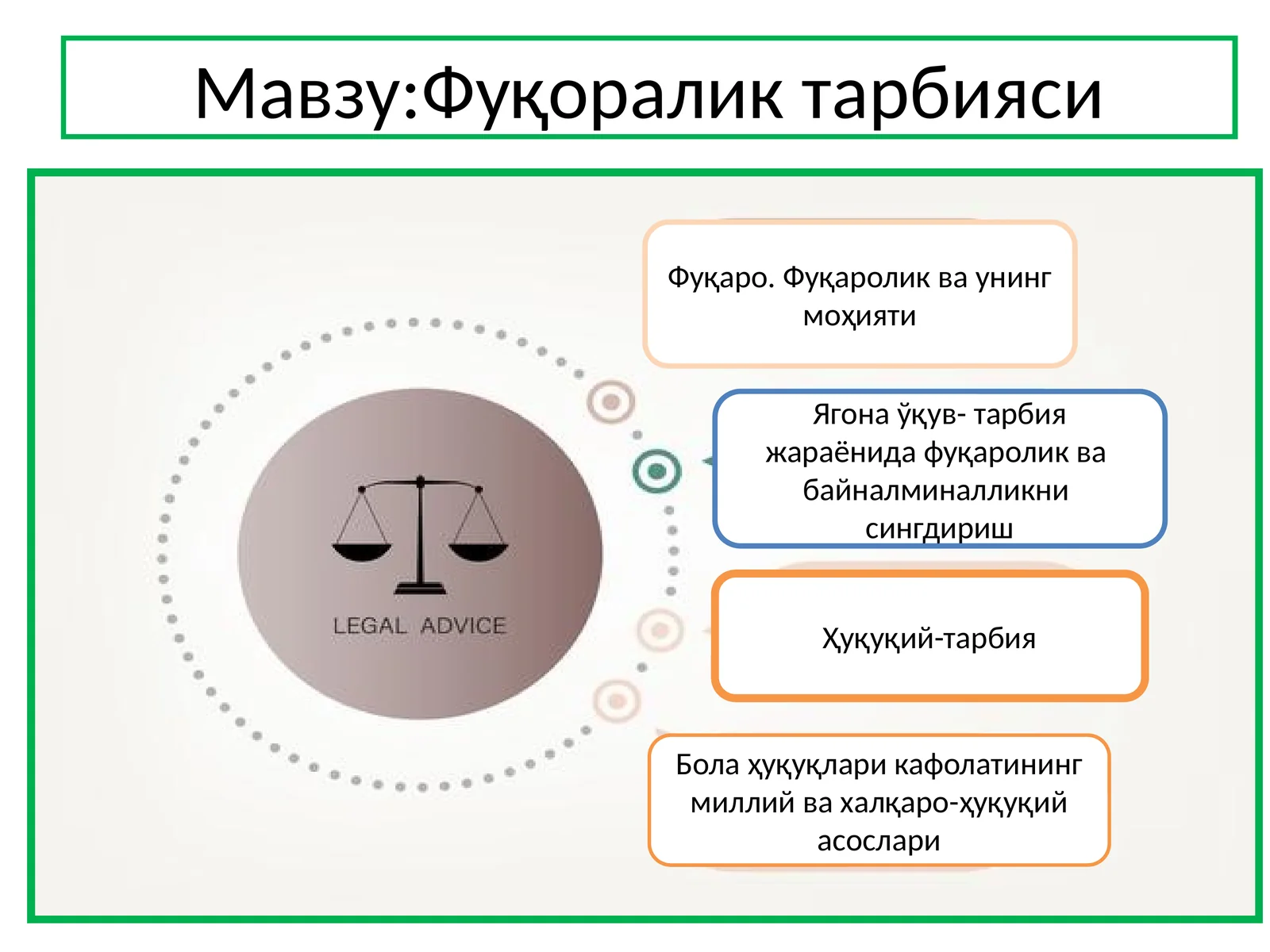 Мавзу:Фуқоралик тарбияси

LEGAL ADVICE

Фуқаро. Фуқаролик ва унинг моҳияти

Ягона ўқув- тарбия жараёнида фуқаролик ва байналминалликни сингдириш

Ҳуқуқий-тарбия

Бола ҳуқуқлари кафолатининг миллий ва халқаро-ҳуқуқий асослари